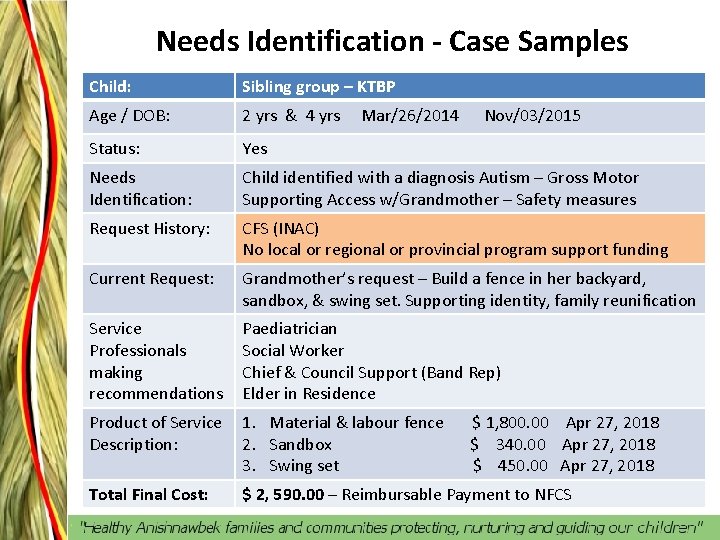 Needs Identification - Case Samples

| Child: | Sibling group – KTBP |
|---|---|
| Age / DOB: | 2 yrs & 4 yrs Mar/26/2014 Nov/03/2015 |
| Status: | Yes |
| Needs Identification: | Child identified with a diagnosis Autism – Gross Motor Supporting Access w/Grandmother – Safety measures |
| Request History: | CFS (INAC) No local or regional or provincial program support funding |
| Current Request: | Grandmother's request – Build a fence in her backyard, sandbox, & swing set. Supporting identity, family reunification |
| Service Professionals making recommendations | Paediatrician Social Worker Chief & Council Support (Band Rep) Elder in Residence |
| Product of Service Description: | 1. Material & labour fence $ 1,800.00 Apr 27, 2018 2. Sandbox $ 340.00 Apr 27, 2018 3. Swing set $ 450.00 Apr 27, 2018 |
| Total Final Cost: | $ 2, 590.00 – Reimbursable Payment to NFCS |

"Healthy Anishnawbek families and communities protecting, nurturing and guiding our children"